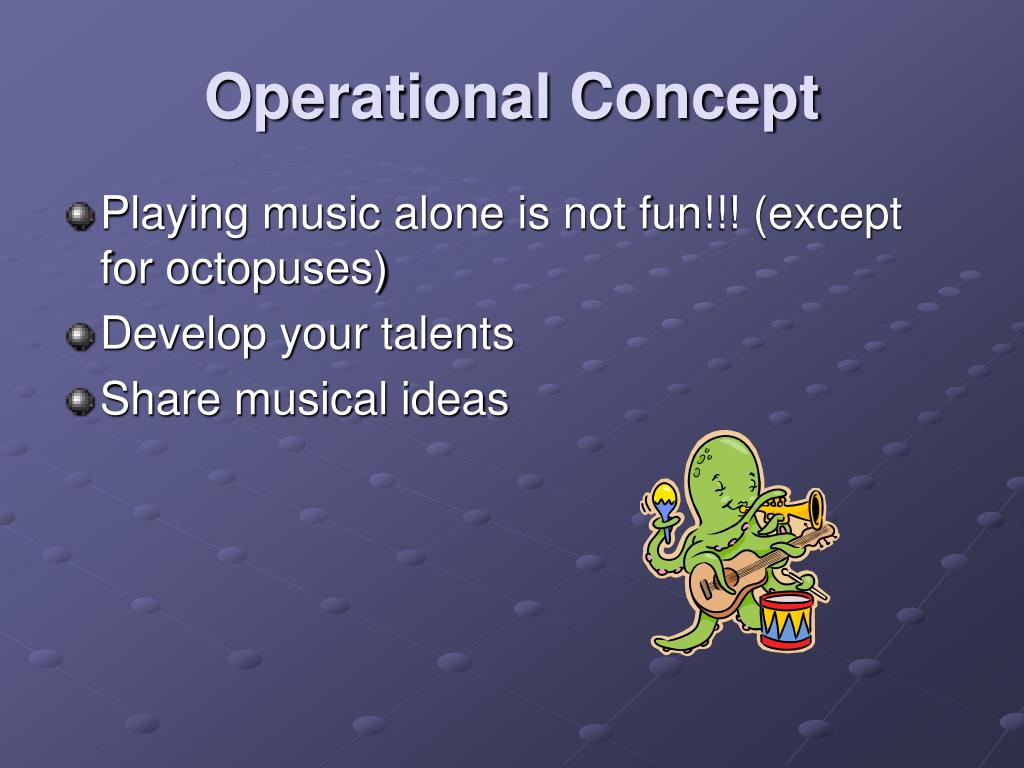 Operational Concept

Playing music alone is not fun!!! (except for octopuses)

Develop your talents

Share musical ideas